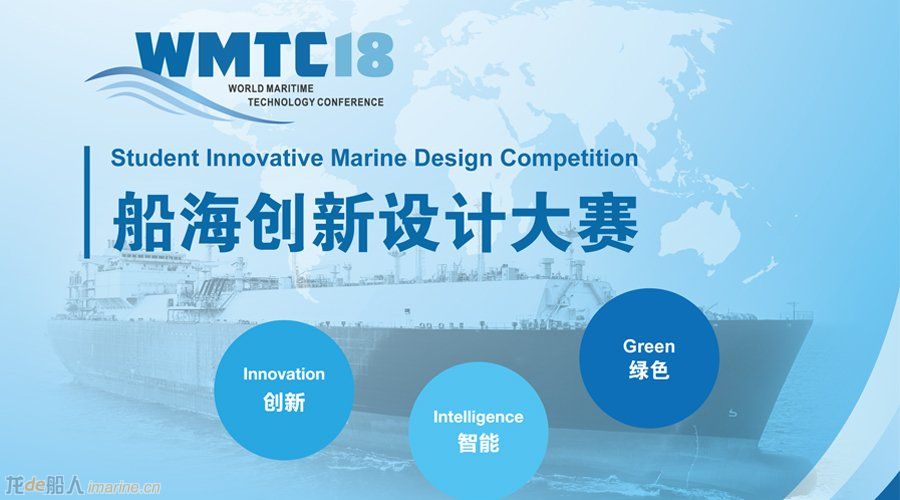 WMTC18
WORLD MARITIME TECHNOLOGY CONFERENCE

Student Innovative Marine Design Competition
船海创新设计大赛

Innovation
创新

Intelligence
智能

Green
绿色

龙de船人 imarine.cn